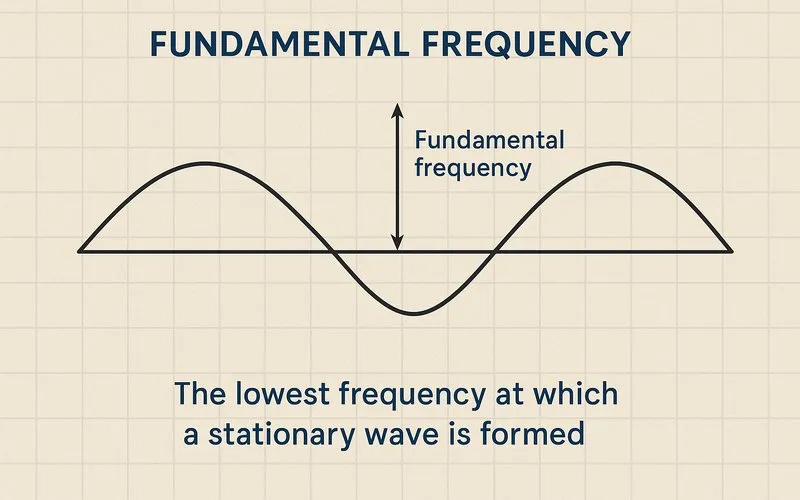 FUNDAMENTAL FREQUENCY

Fundamental frequency

The lowest frequency at which a stationary wave is formed